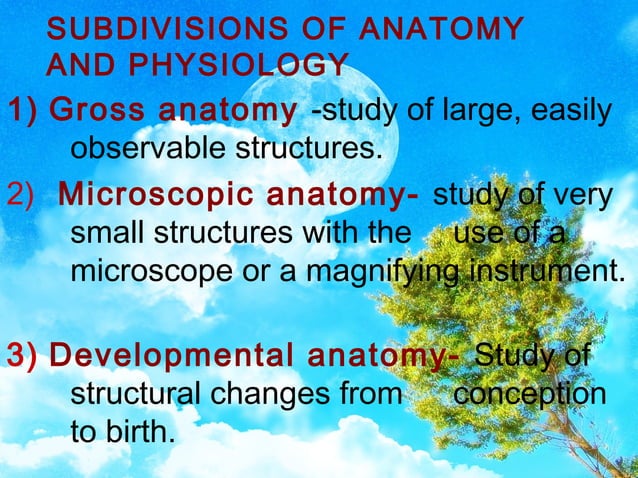 SUBDIVISIONS OF ANATOMY AND PHYSIOLOGY

1) Gross anatomy -study of large, easily observable structures.

2) Microscopic anatomy- study of very small structures with the use of a microscope or a magnifying instrument.

3) Developmental anatomy- Study of structural changes from conception to birth.